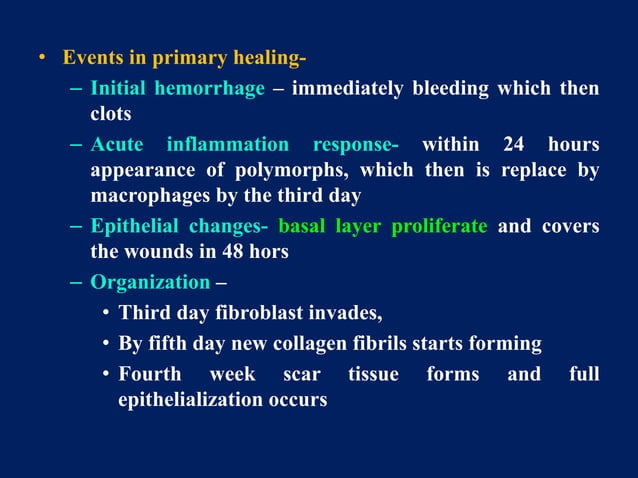 • Events in primary healing-

– Initial hemorrhage – immediately bleeding which then clots

– Acute inflammation response- within 24 hours appearance of polymorphs, which then is replace by macrophages by the third day

– Epithelial changes- basal layer proliferate and covers the wounds in 48 hors

– Organization –

• Third day fibroblast invades,

• By fifth day new collagen fibrils starts forming

• Fourth week scar tissue forms and full epithelialization occurs